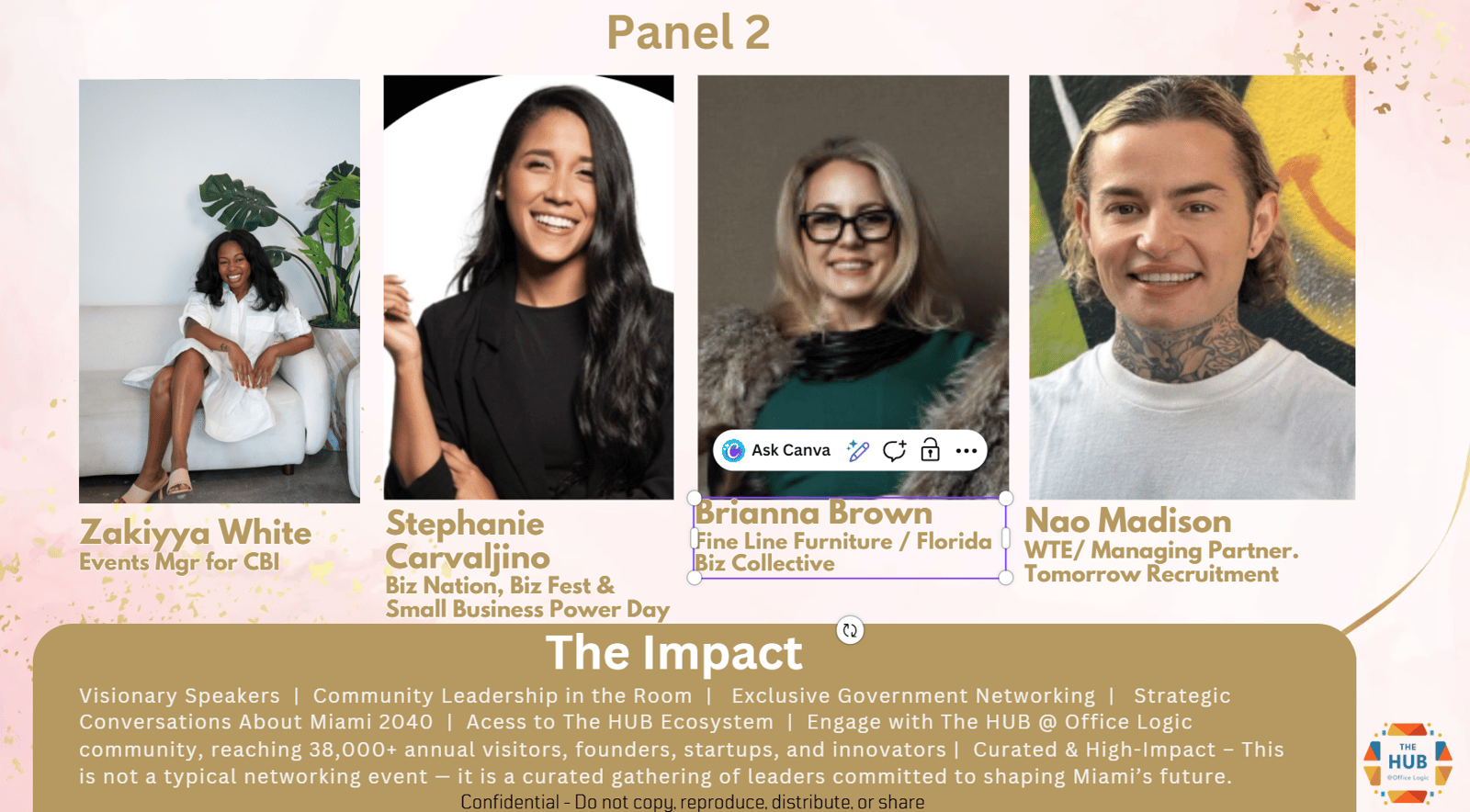 Panel 2

Zakiyya White
Events Mgr for CBI

Stephanie Carvaljino
Biz Nation, Biz Fest & Small Business Power Day

Ask Canva

Brianna Brown
Fine Line Furniture / Florida Biz Collective

Nao Madison
WTE/ Managing Partner. Tomorrow Recruitment

The Impact

Visionary Speakers | Community Leadership in the Room | Exclusive Government Networking | Strategic Conversations About Miami 2040 | Acess to The HUB Ecosystem | Engage with The HUB @ Office Logic community, reaching 38,000+ annual visitors, founders, startups, and innovators | Curated & High-Impact – This is not a typical networking event — it is a curated gathering of leaders committed to shaping Miami's future.

Confidential - Do not copy, reproduce, distribute, or share

THE HUB @Office Logic